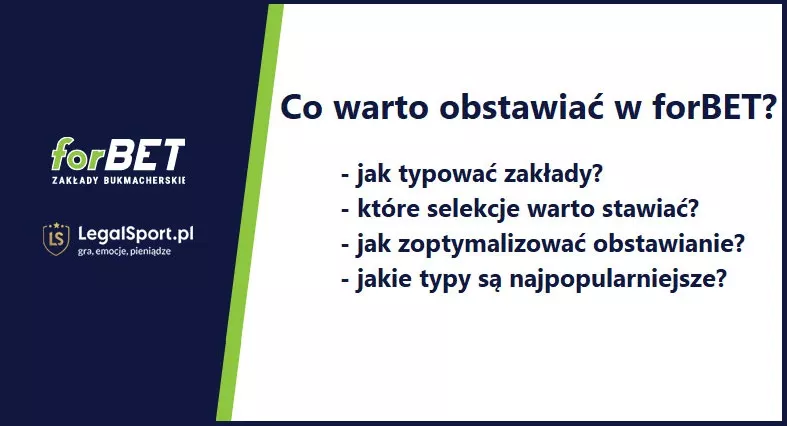 forBET
ZAKŁADY BUKMACHERSKIE

LS LegalSport.pl
gra, emocje, pieniądze

Co warto obstawiać w forBET?

- jak typować zakłady?
- które selekcje warto stawiać?
- jak zoptymalizować obstawianie?
- jakie typy są najpopularniejsze?